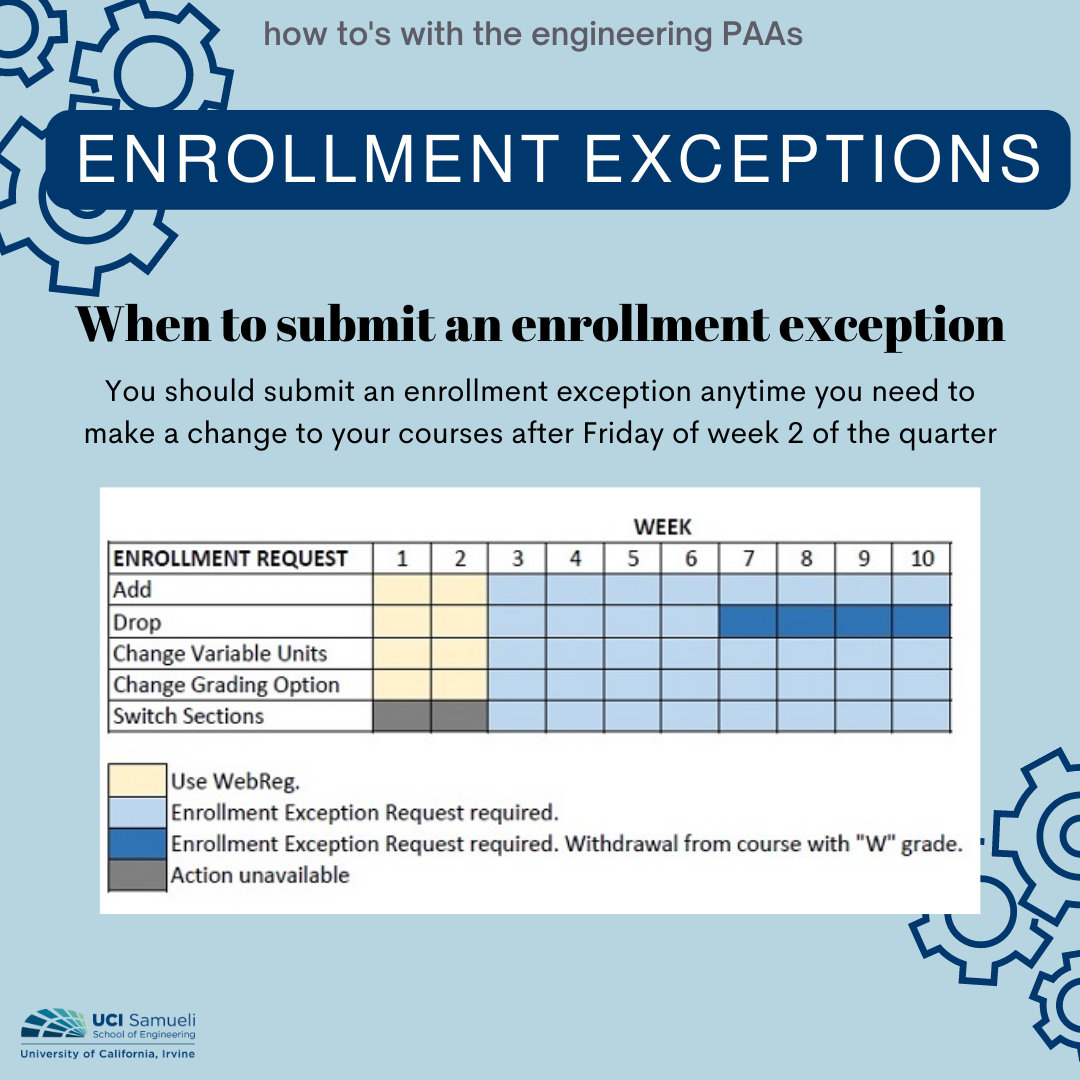 how to's with the engineering PAAs

ENROLLMENT EXCEPTIONS

When to submit an enrollment exception

You should submit an enrollment exception anytime you need to make a change to your courses after Friday of week 2 of the quarter

WEEK

| ENROLLMENT REQUEST | 1 | 2 | 3 | 4 | 5 | 6 | 7 | 8 | 9 | 10 |
|---|---|---|---|---|---|---|---|---|---|---|
| Add | | | | | | | | | | |
| Drop | | | | | | | | | | |
| Change Variable Units | | | | | | | | | | |
| Change Grading Option | | | | | | | | | | |
| Switch Sections | | | | | | | | | | |

Use WebReg.
Enrollment Exception Request required.
Enrollment Exception Request required. Withdrawal from course with "W" grade.
Action unavailable

UCI Samueli
School of Engineering
University of California, Irvine